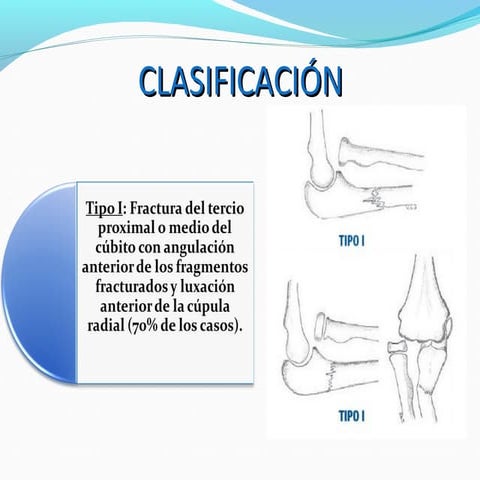 CLASIFICACIÓN

Tipo I: Fractura del tercio proximal o medio del cúbito con angulación anterior de los fragmentos fracturados y luxación anterior de la cúpula radial (70% de los casos).

TIPO I

TIPO I